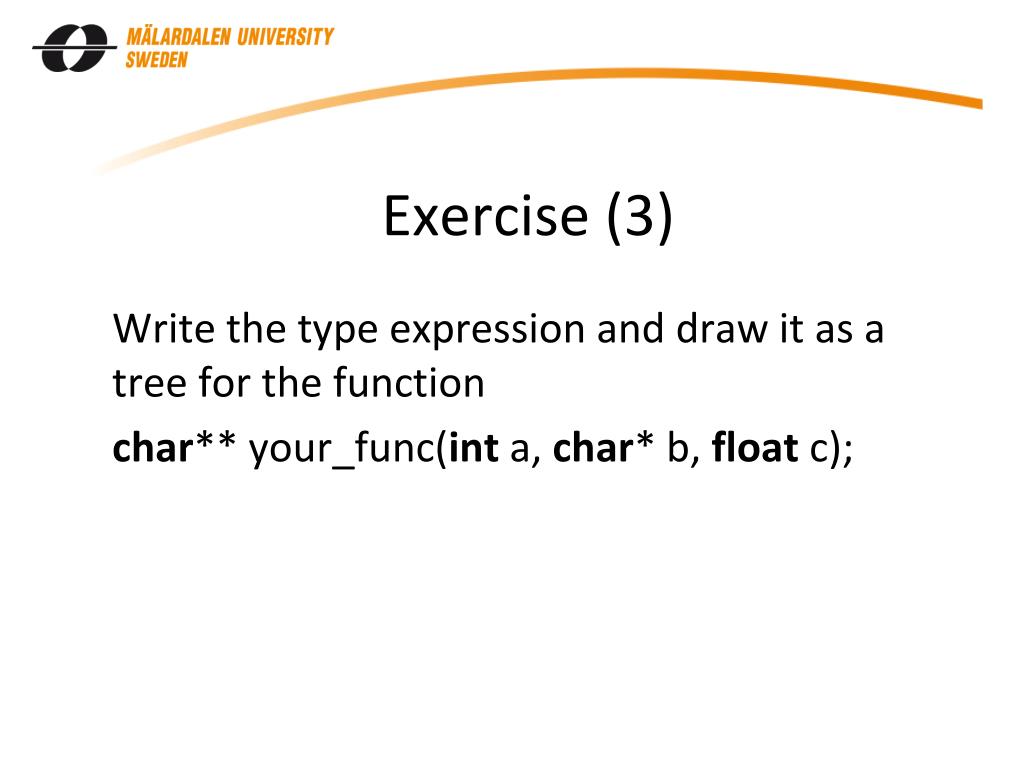 MÄLARDALEN UNIVERSITY
SWEDEN

Exercise (3)

Write the type expression and draw it as a tree for the function

char** your_func(int a, char* b, float c);